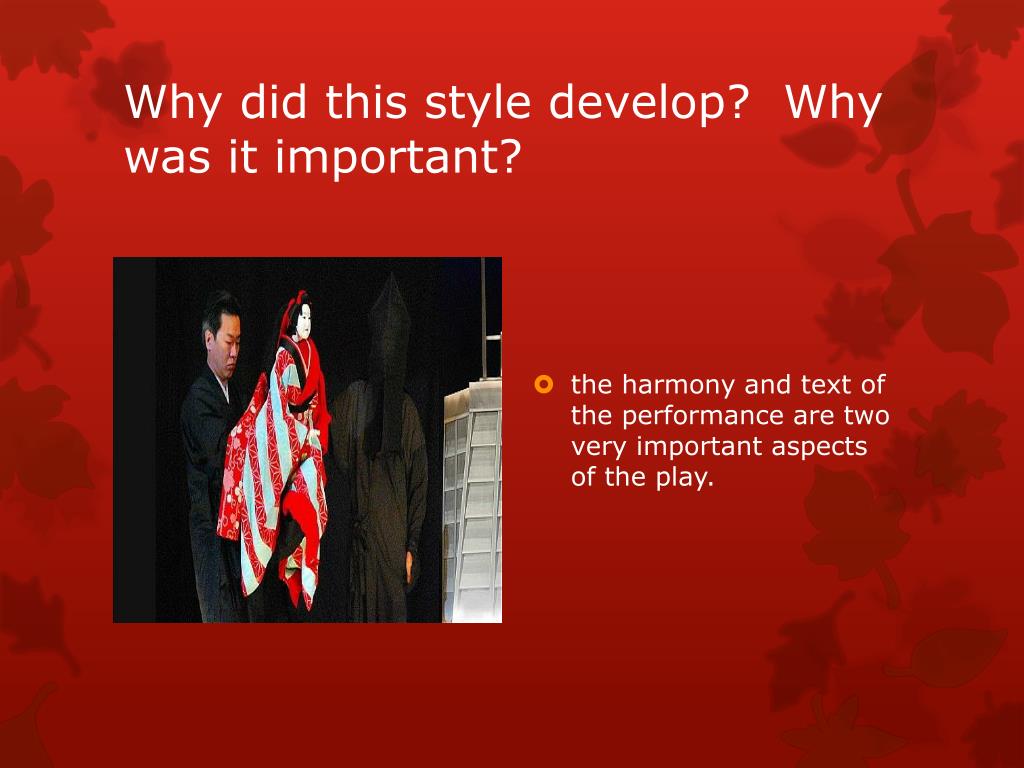 Why did this style develop?  Why was it important?

the harmony and text of the performance are two very important aspects of the play.